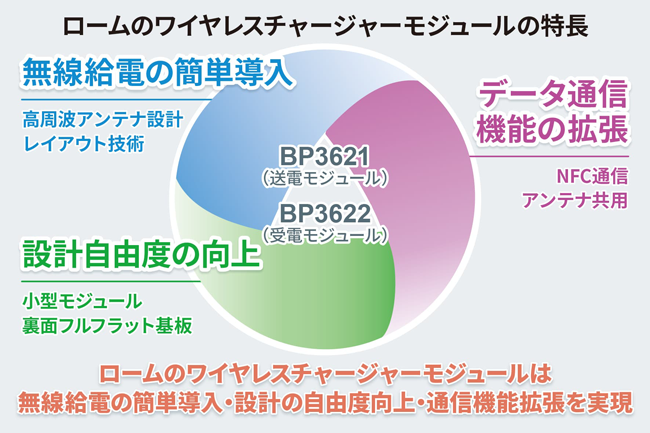 ロームのワイヤレスチャージャーモジュールの特長

無線給電の簡単導入

高周波アンテナ設計
レイアウト技術

データ通信
機能の拡張

NFC通信
アンテナ共用

BP3621
（送電モジュール）

BP3622
（受電モジュール）

設計自由度の向上

小型モジュール
裏面フルフラット基板

ロームのワイヤレスチャージャーモジュールは
無線給電の簡単導入・設計の自由度向上・通信機能拡張を実現